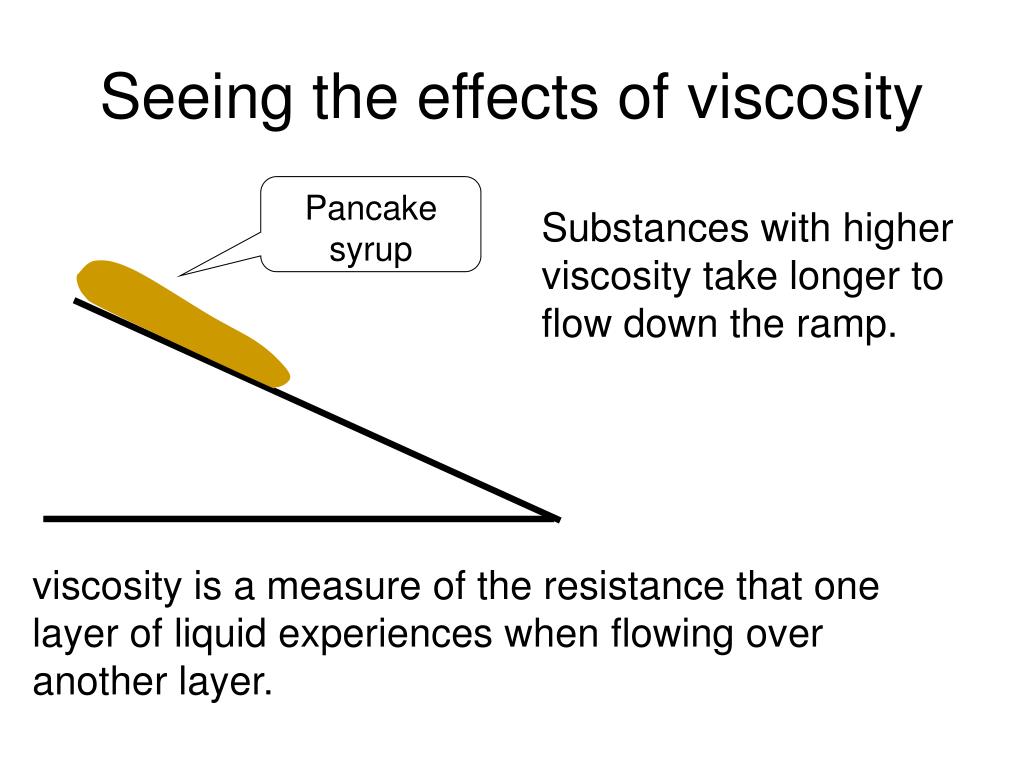 Seeing the effects of viscosity

Pancake syrup

Substances with higher viscosity take longer to flow down the ramp.

viscosity is a measure of the resistance that one layer of liquid experiences when flowing over another layer.